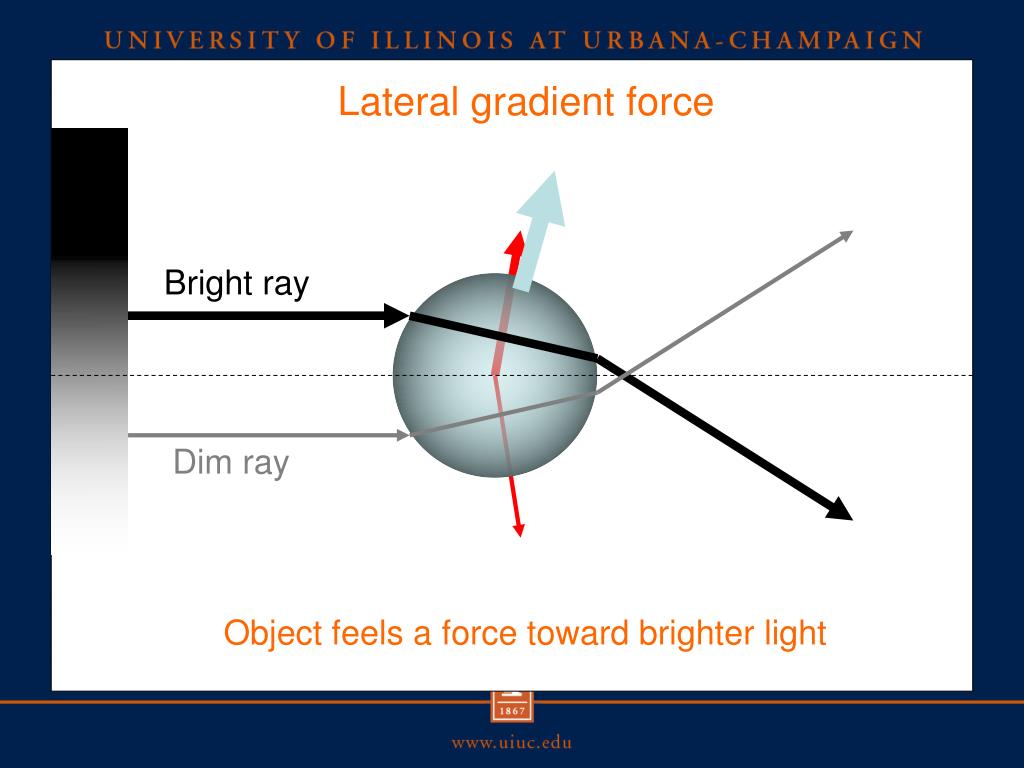 UNIVERSITY OF ILLINOIS AT URBANA-CHAMPAIGN

Lateral gradient force

Bright ray

Dim ray

Object feels a force toward brighter light

1867

www.uiuc.edu